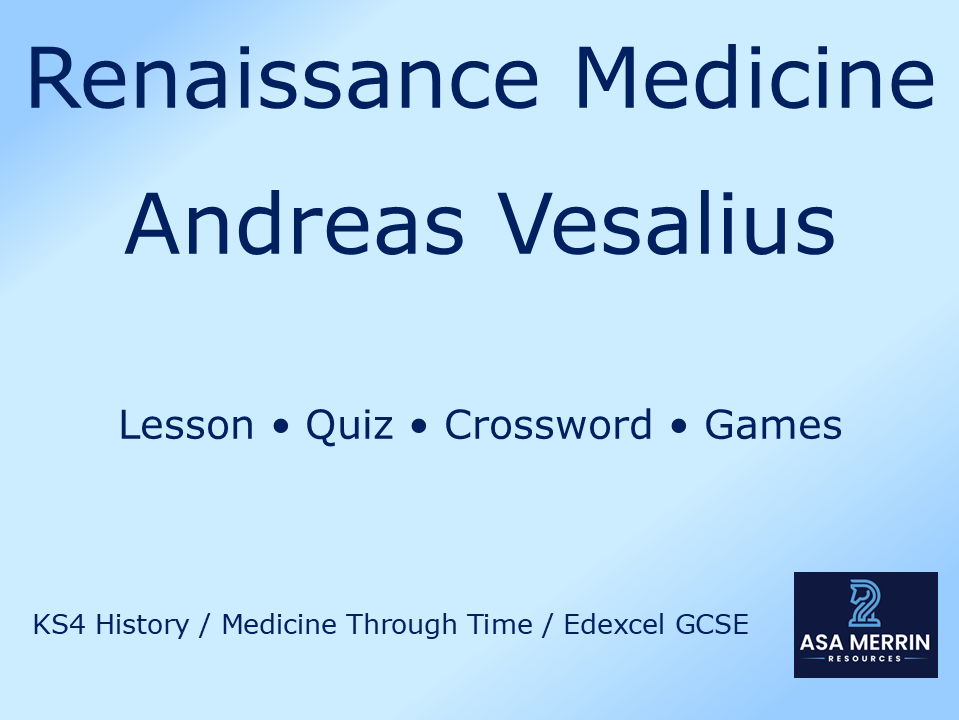 Renaissance Medicine

Andreas Vesalius

Lesson • Quiz • Crossword • Games

KS4 History / Medicine Through Time / Edexcel GCSE

ASA MERRIN
RESOURCES